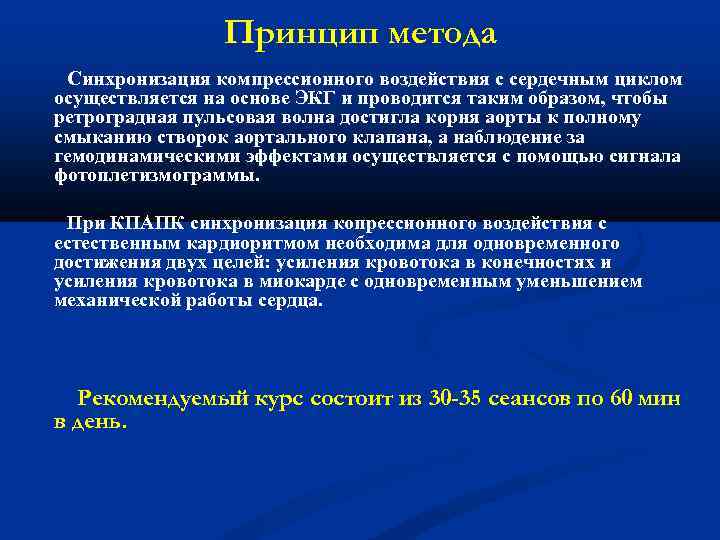 Принцип метода

Синхронизация компрессионного воздействия с сердечным циклом осуществляется на основе ЭКГ и проводится таким образом, чтобы ретроградная пульсовая волна достигла корня аорты к полному смыканию створок аортального клапана, а наблюдение за гемодинамическими эффектами осуществляется с помощью сигнала фотоплетизмограммы.

При КПАПК синхронизация копрессионного воздействия с естественным кардиоритмом необходима для одновременного достижения двух целей: усиления кровотока в конечностях и усиления кровотока в миокарде с одновременным уменьшением механической работы сердца.

Рекомендуемый курс состоит из 30-35 сеансов по 60 мин в день.